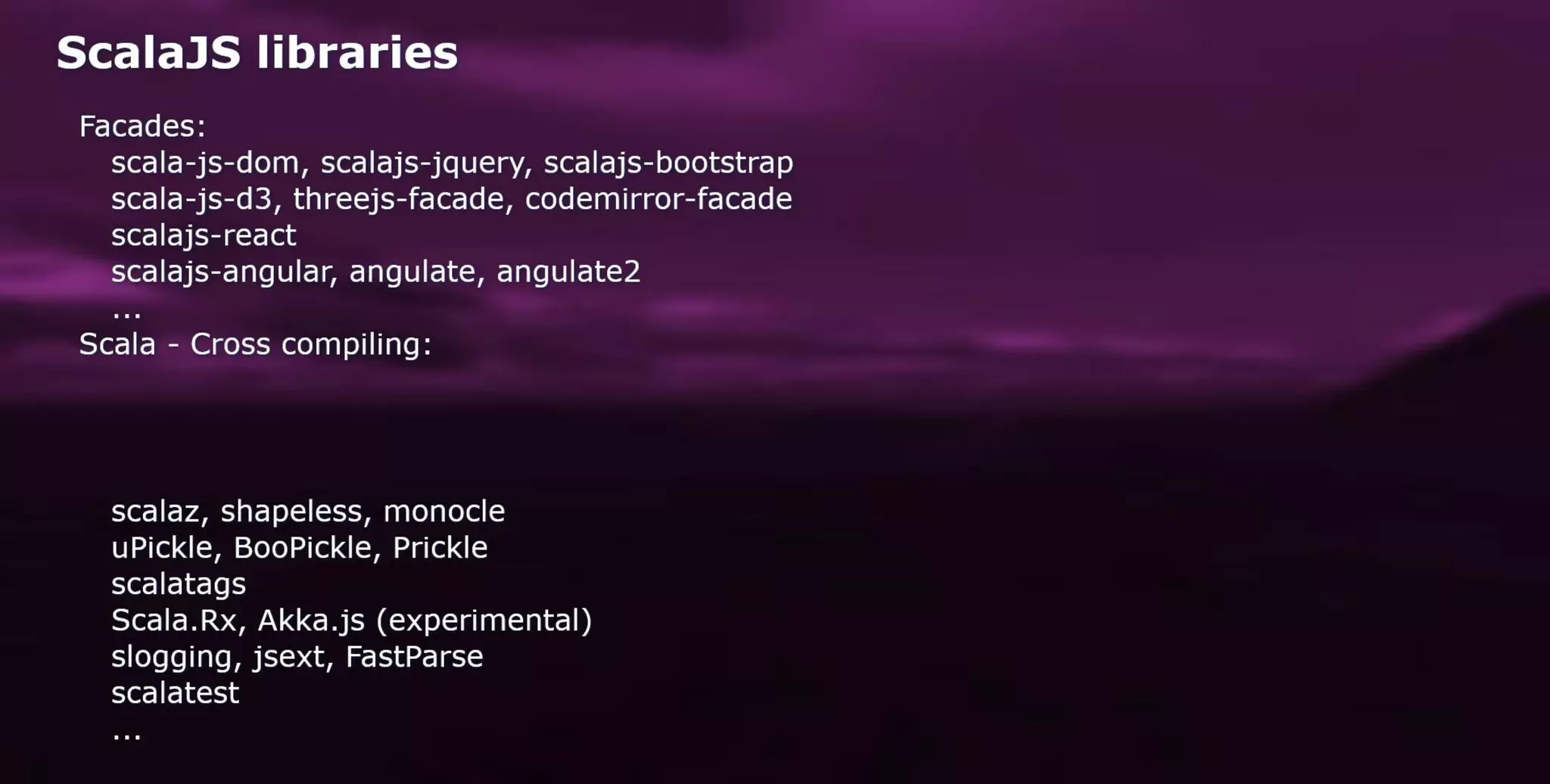 ScalaJS libraries

Facades:
scala-js-dom, scalajs-jquery, scalajs-bootstrap
scala-js-d3, threejs-facade, codemirror-facade
scalajs-react
scalajs-angular, angulate, angulate2
...
Scala - Cross compiling:

scalaz, shapeless, monocle
uPickle, BooPickle, Prickle
scalatags
Scala.Rx, Akka.js (experimental)
slogging, jsext, FastParse
scalatest
...